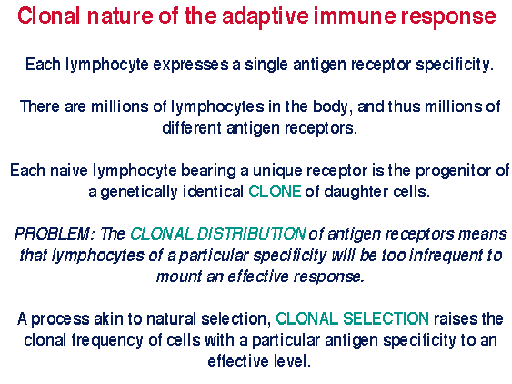 Clonal nature of the adaptive immune response

Each lymphocyte expresses a single antigen receptor specificity.

There are millions of lymphocytes in the body, and thus millions of different antigen receptors.

Each naive lymphocyte bearing a unique receptor is the progenitor of a genetically identical CLONE of daughter cells.

PROBLEM: The CLONAL DISTRIBUTION of antigen receptors means that lymphocytes of a particular specificity will be too infrequent to mount an effective response.

A process akin to natural selection, CLONAL SELECTION raises the clonal frequency of cells with a particular antigen specificity to an effective level.